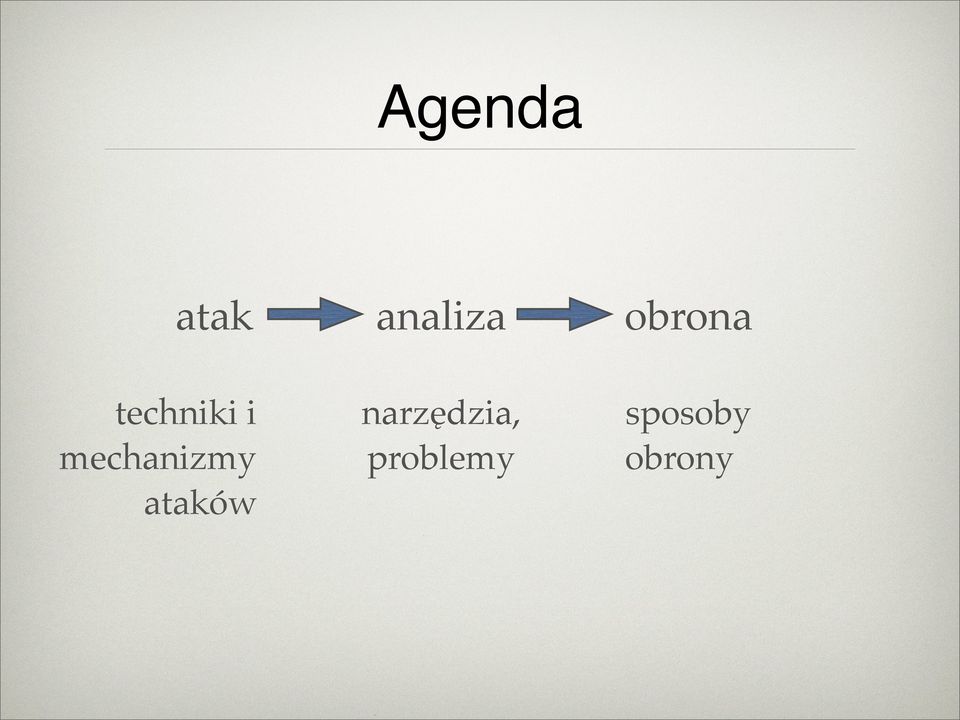 Agenda

atak analiza obrona

techniki i mechanizmy ataków

narzędzia, problemy

sposoby obrony